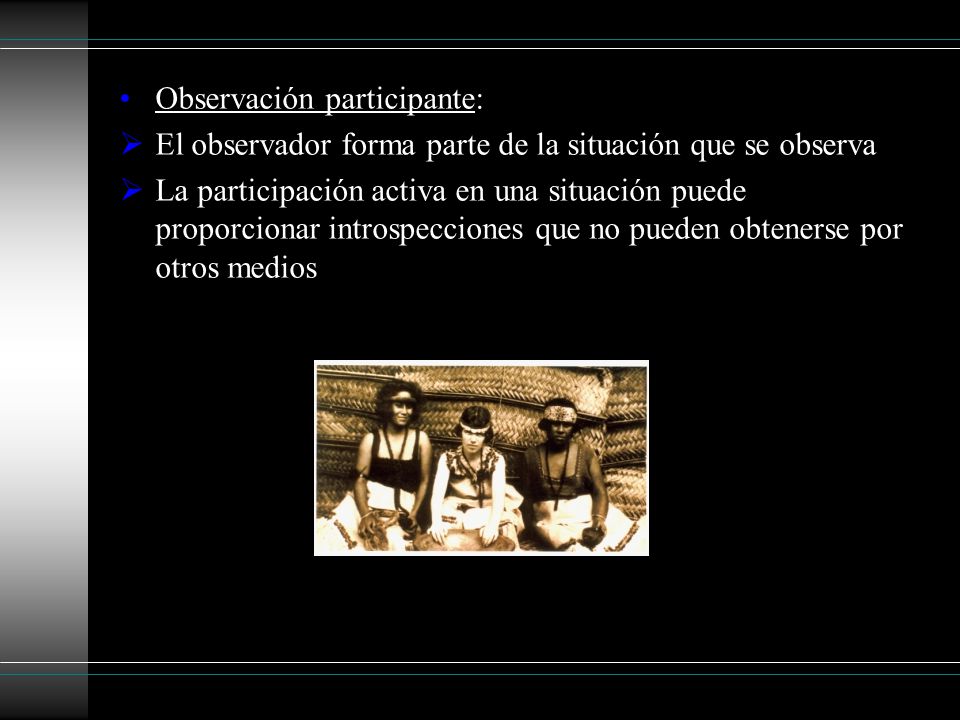 • Observación participante:

➢ El observador forma parte de la situación que se observa

➢ La participación activa en una situación puede proporcionar introspecciones que no pueden obtenerse por otros medios